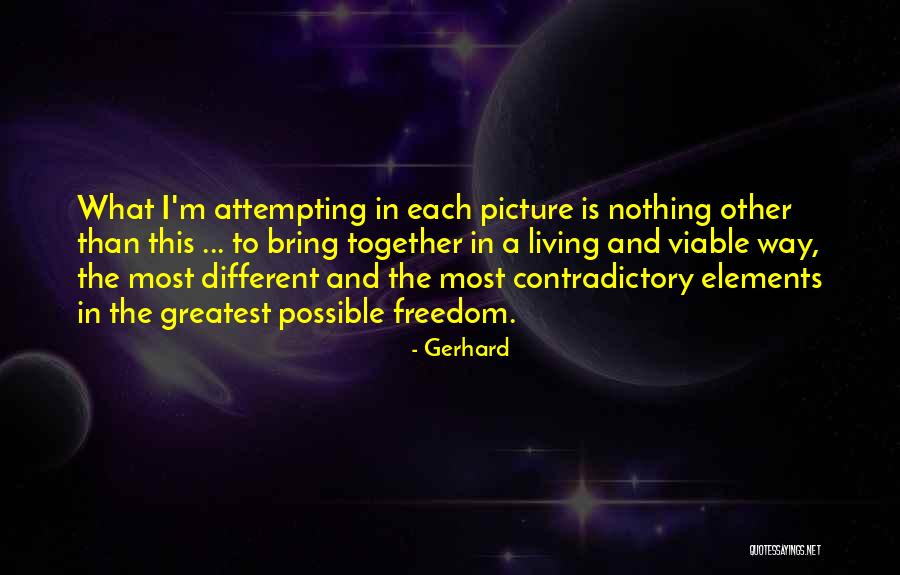 What I'm attempting in each picture is nothing other than this ... to bring together in a living and viable way, the most different and the most contradictory elements in the greatest possible freedom.

- Gerhard

QUOTESSAYINGS.NET